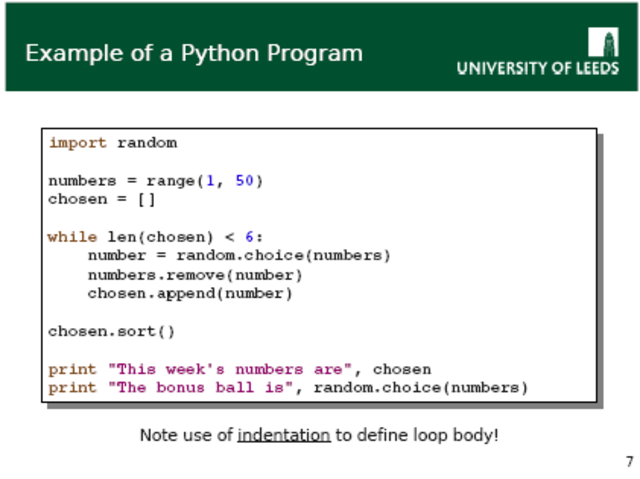 Example of a Python Program

UNIVERSITY OF LEEDS

import random

numbers = range(1, 50)
chosen = []

while len(chosen) < 6:
    number = random.choice(numbers)
    numbers.remove(number)
    chosen.append(number)

chosen.sort()

print "This week's numbers are", chosen
print "The bonus ball is", random.choice(numbers)

Note use of indentation to define loop body!

7